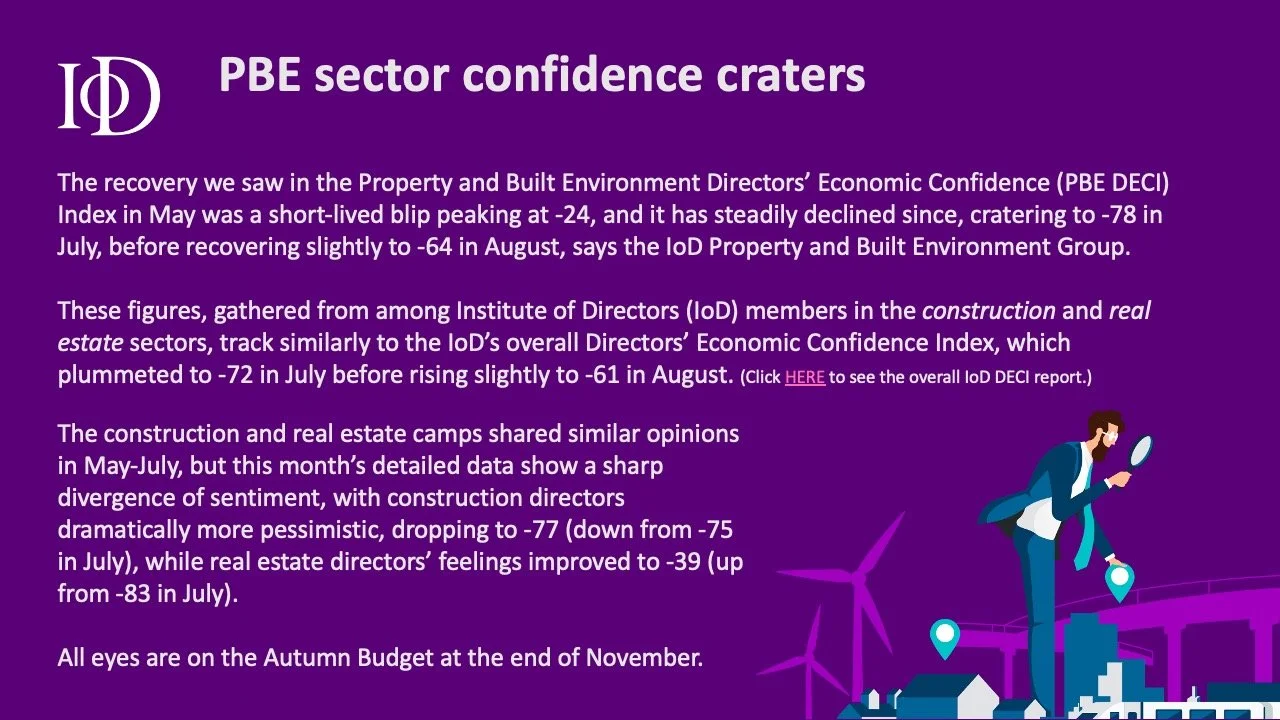 IoD

PBE sector confidence craters

The recovery we saw in the Property and Built Environment Directors' Economic Confidence (PBE DECI) Index in May was a short-lived blip peaking at -24, and it has steadily declined since, cratering to -78 in July, before recovering slightly to -64 in August, says the IoD Property and Built Environment Group.

These figures, gathered from among Institute of Directors (IoD) members in the construction and real estate sectors, track similarly to the IoD's overall Directors' Economic Confidence Index, which plummeted to -72 in July before rising slightly to -61 in August. (Click HERE to see the overall IoD DECI report.)

The construction and real estate camps shared similar opinions in May-July, but this month's detailed data show a sharp divergence of sentiment, with construction directors dramatically more pessimistic, dropping to -77 (down from -75 in July), while real estate directors' feelings improved to -39 (up from -83 in July).

All eyes are on the Autumn Budget at the end of November.